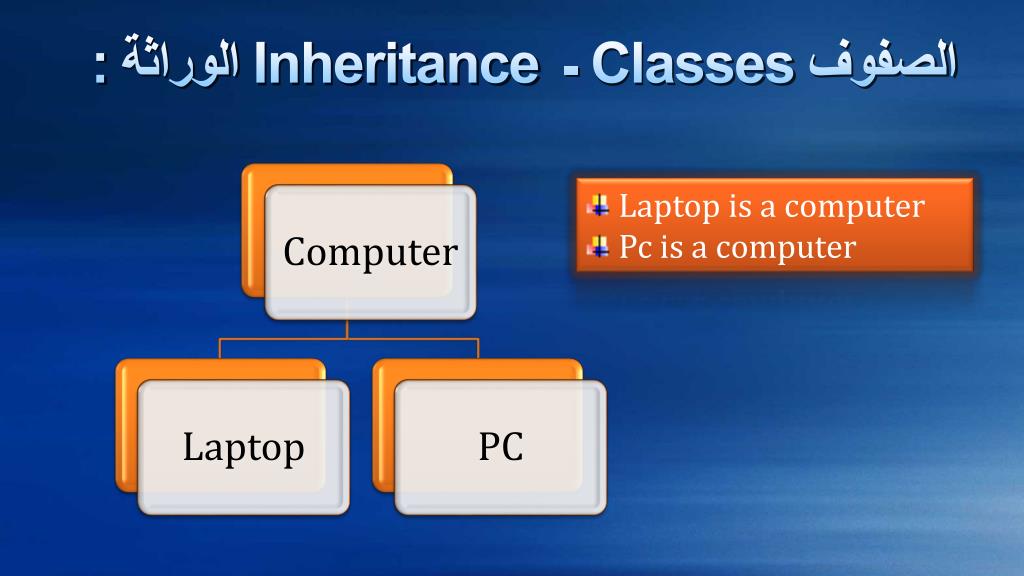 الصفوف Classes - Inheritance الوراثة :

Computer

Laptop

PC

Laptop is a computer
Pc is a computer